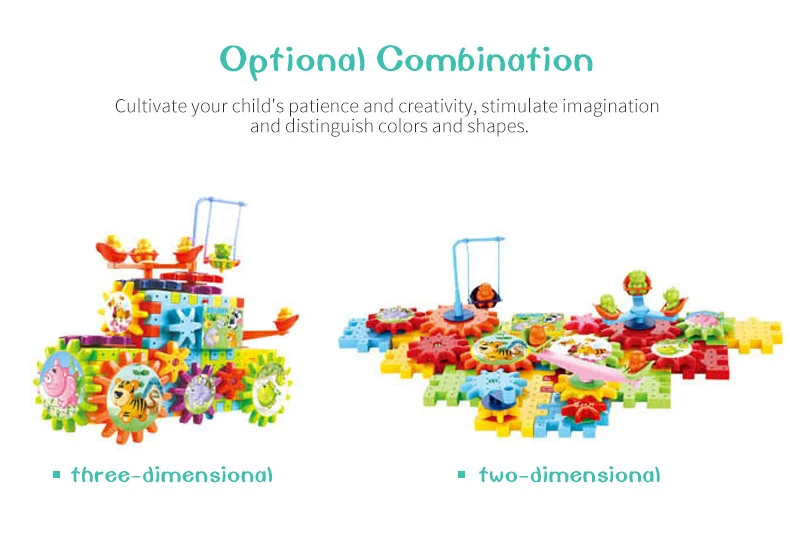 Optional Combination

Cultivate your child's patience and creativity, stimulate imagination and distinguish colors and shapes.

▪ three-dimensional

▪ two-dimensional